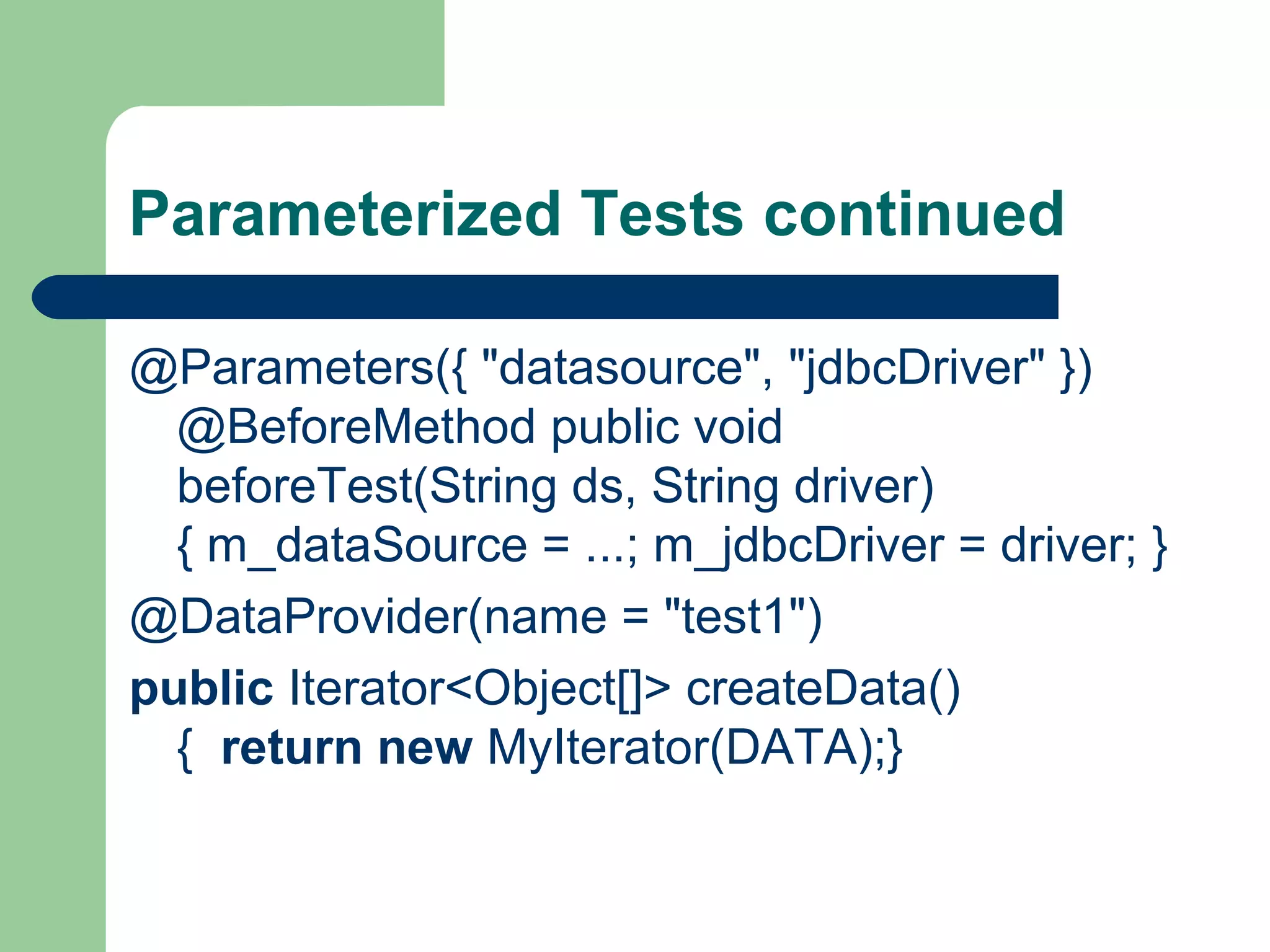 Parameterized Tests continued

@Parameters({ "datasource", "jdbcDriver" }) @BeforeMethod public void beforeTest(String ds, String driver) { m_dataSource = ...; m_jdbcDriver = driver; }

@DataProvider(name = "test1")

public Iterator<Object[]> createData() {  return new MyIterator(DATA);}